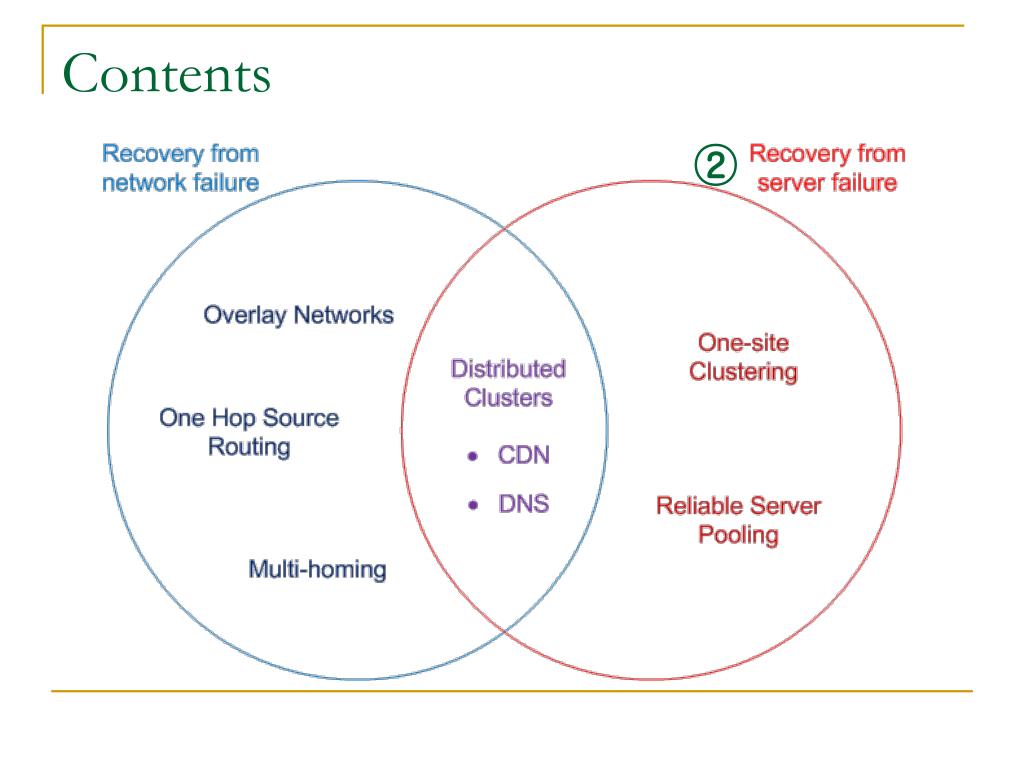 Contents

Recovery from network failure

② Recovery from server failure

Overlay Networks

One Hop Source Routing

Multi-homing

Distributed Clusters

• CDN

• DNS

One-site Clustering

Reliable Server Pooling